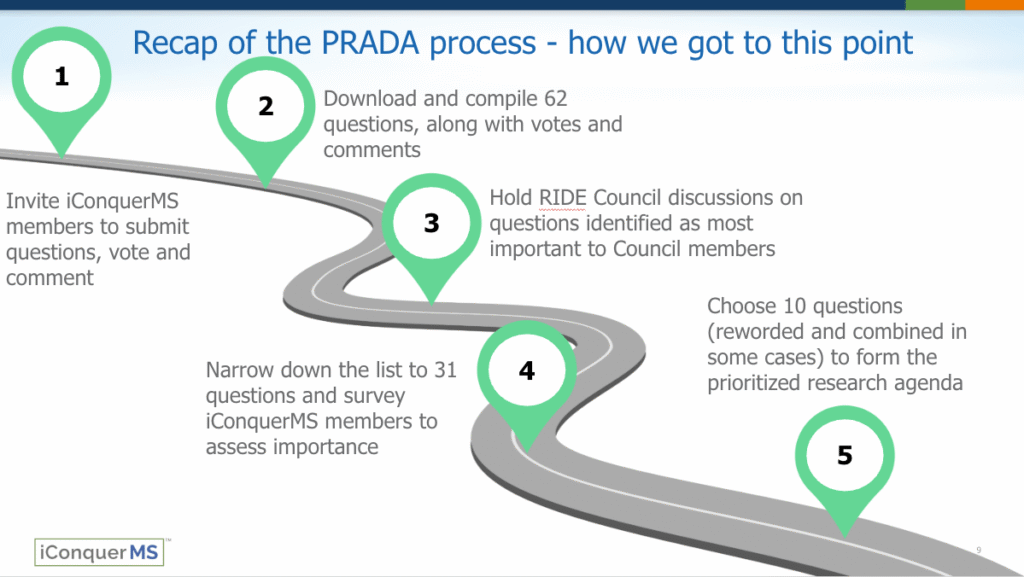 Recap of the PRADA process - how we got to this point

1

Invite iConquerMS members to submit questions, vote and comment

2

Download and compile 62 questions, along with votes and comments

3

Hold RIDE Council discussions on questions identified as most important to Council members

4

Narrow down the list to 31 questions and survey iConquerMS members to assess importance

5

Choose 10 questions (reworded and combined in some cases) to form the prioritized research agenda

iConquerMS™

9